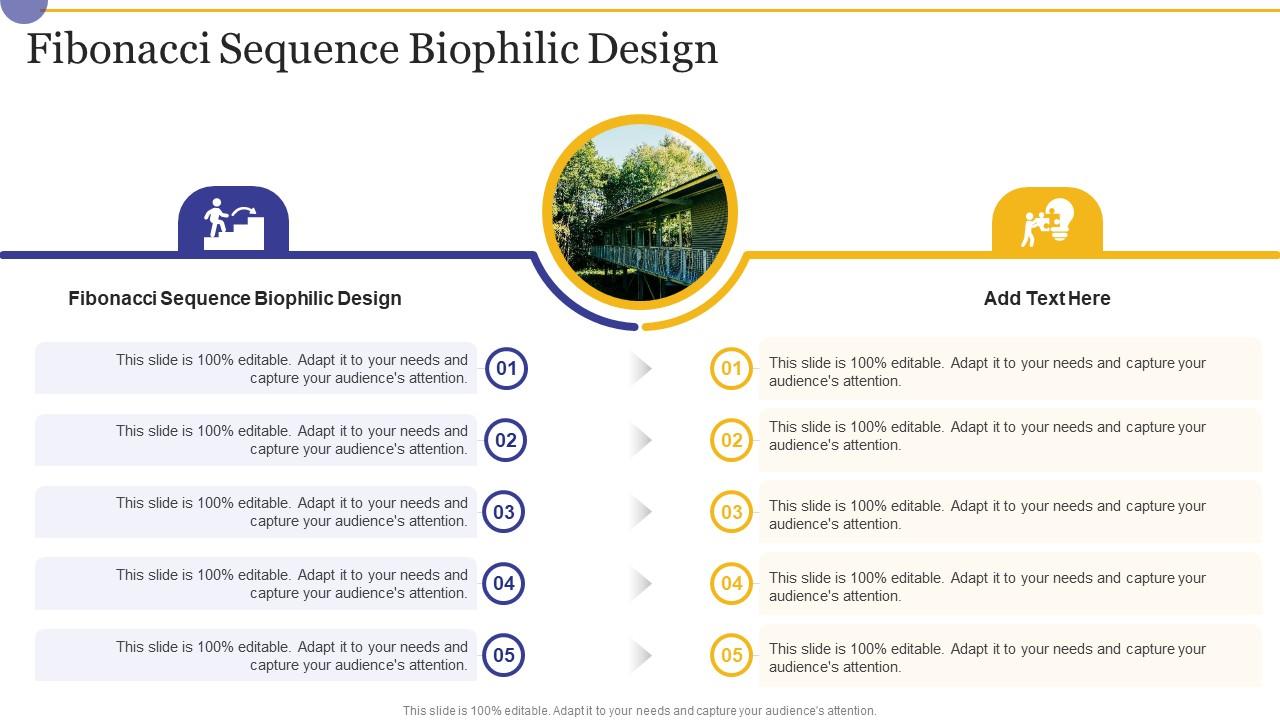 Fibonacci Sequence Biophilic Design

Fibonacci Sequence Biophilic Design

This slide is 100% editable. Adapt it to your needs and capture your audience's attention.
01

This slide is 100% editable. Adapt it to your needs and capture your audience's attention.
02

This slide is 100% editable. Adapt it to your needs and capture your audience's attention.
03

This slide is 100% editable. Adapt it to your needs and capture your audience's attention.
04

This slide is 100% editable. Adapt it to your needs and capture your audience's attention.
05

Add Text Here

01
This slide is 100% editable. Adapt it to your needs and capture your audience's attention.

02
This slide is 100% editable. Adapt it to your needs and capture your audience's attention.

03
This slide is 100% editable. Adapt it to your needs and capture your audience's attention.

04
This slide is 100% editable. Adapt it to your needs and capture your audience's attention.

05
This slide is 100% editable. Adapt it to your needs and capture your audience's attention.

This slide is 100% editable. Adapt it to your needs and capture your audience's attention.